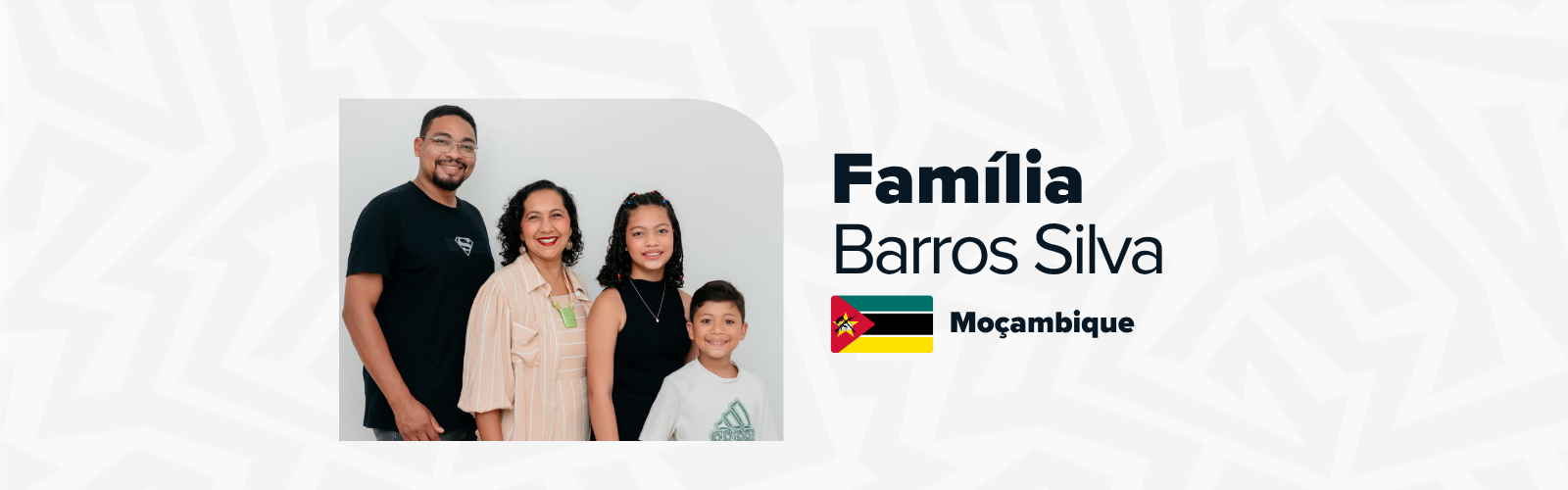 Família
Barros Silva

Moçambique